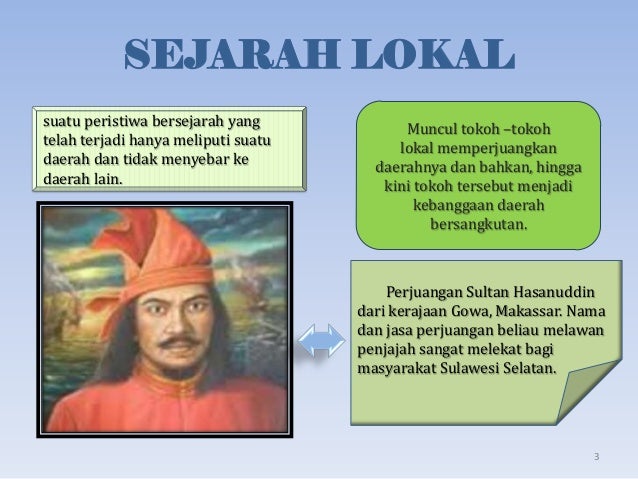 SEJARAH LOKAL

suatu peristiwa bersejarah yang telah terjadi hanya meliputi suatu daerah dan tidak menyebar ke daerah lain.

Muncul tokoh –tokoh lokal memperjuangkan daerahnya dan bahkan, hingga kini tokoh tersebut menjadi kebanggaan daerah bersangkutan.

Perjuangan Sultan Hasanuddin dari kerajaan Gowa, Makassar. Nama dan jasa perjuangan beliau melawan penjajah sangat melekat bagi masyarakat Sulawesi Selatan.

3